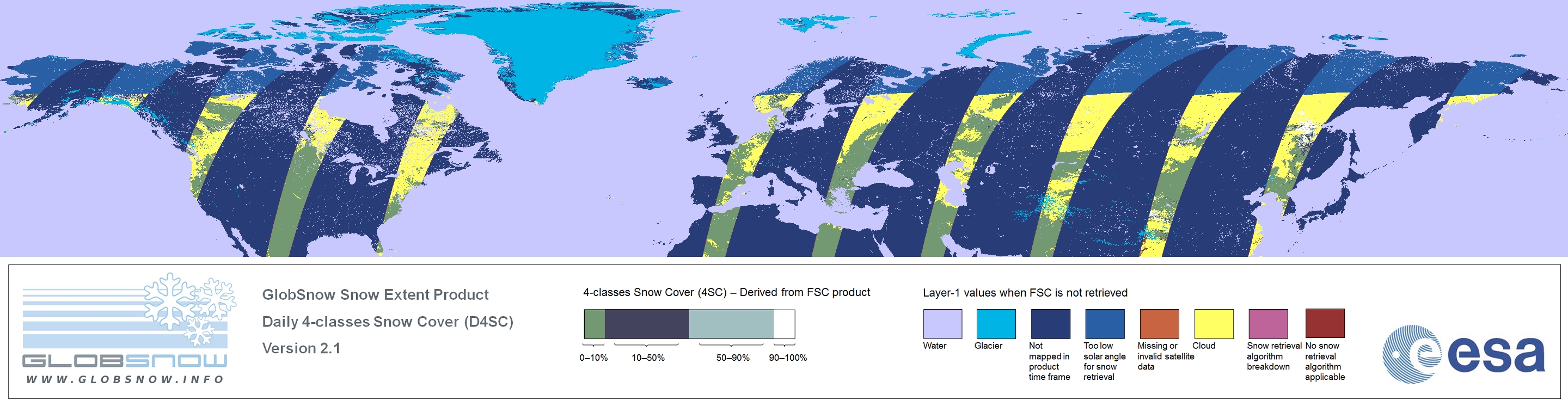 GLOBSNOW
WWW.GLOBSNOW.INFO

GlobSnow Snow Extent Product
Daily 4-classes Snow Cover (D4SC)
Version 2.1

4-classes Snow Cover (4SC) – Derived from FSC product

0–10%
10–50%
50–90%
90–100%

Layer-1 values when FSC is not retrieved

Water
Glacier
Not mapped in product time frame
Too low solar angle for snow retrieval
Missing or invalid satellite data
Cloud
Snow retrieval algorithm breakdown
No snow retrieval algorithm applicable

esa